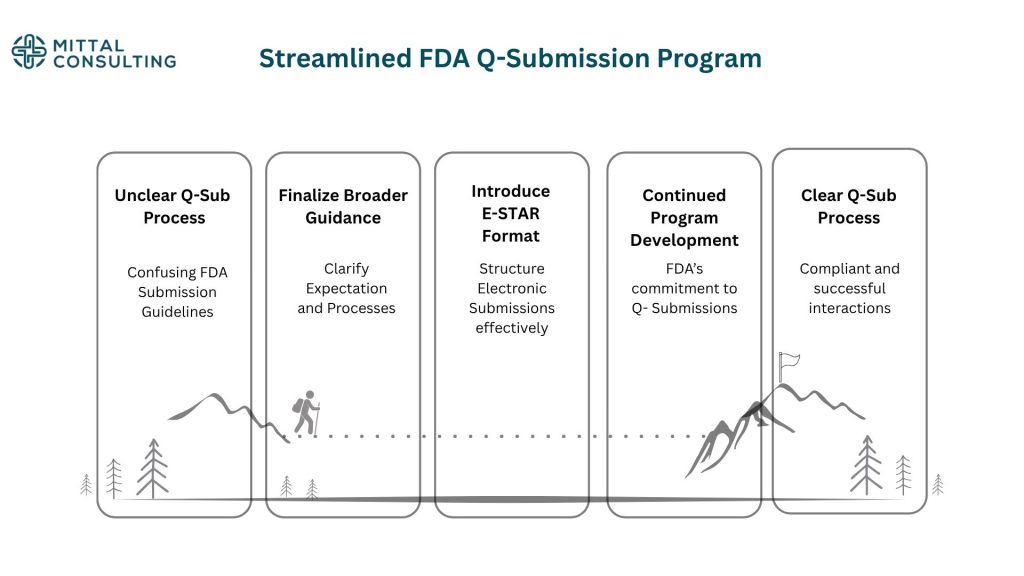 MITTAL CONSULTING

Streamlined FDA Q-Submission Program

Unclear Q-Sub Process

Confusing FDA Submission Guidelines

Finalize Broader Guidance

Clarify Expectation and Processes

Introduce E-STAR Format

Structure Electronic Submissions effectively

Continued Program Development

FDA's commitment to Q- Submissions

Clear Q-Sub Process

Compliant and successful interactions